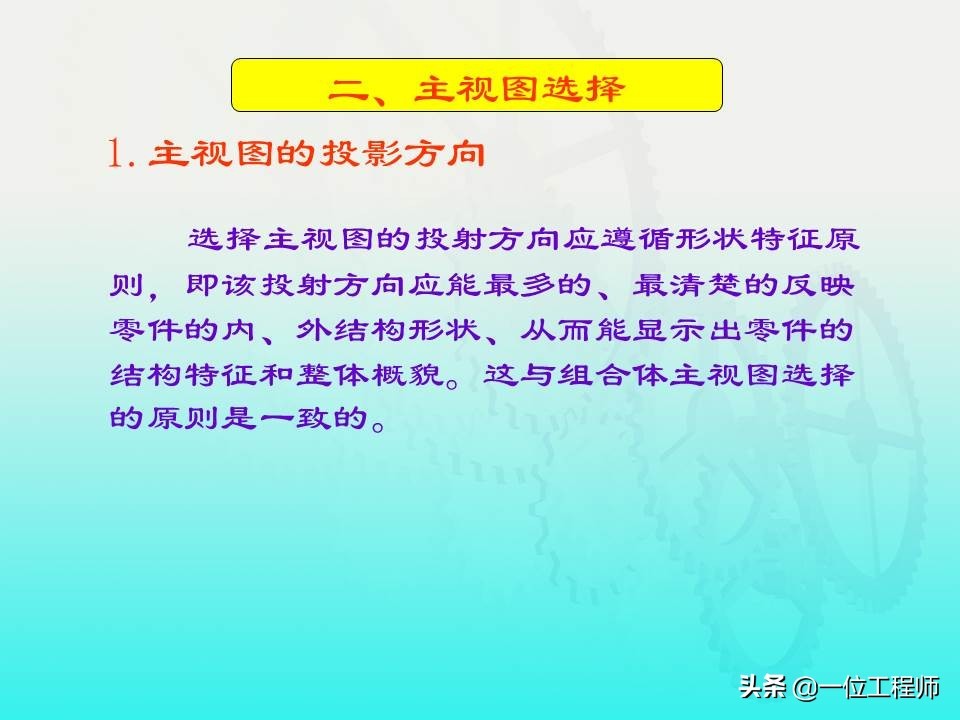 二、主视图选择

1. 主视图的投影方向

选择主视图的投射方向应遵循形状特征原则，即该投射方向应能最多的、最清楚的反映零件的内、外结构形状、从而能显示出零件的结构特征和整体概貌。这与组合体主视图选择的原则是一致的。

头条 @一位工程师